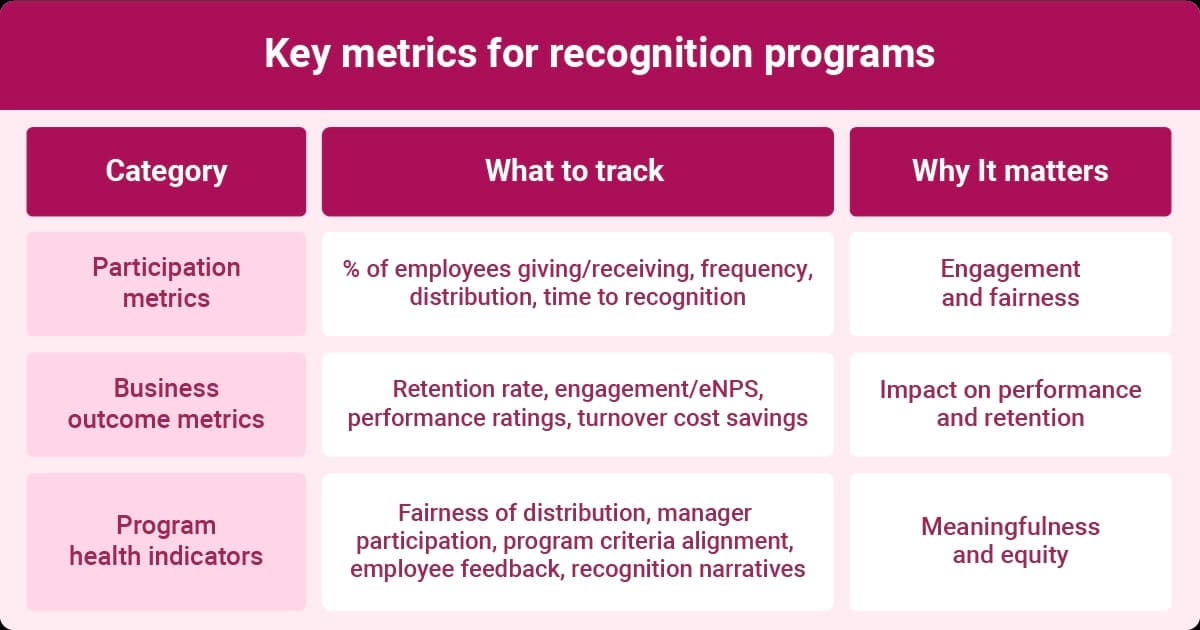 Key metrics for recognition programs

| Category | What to track | Why It matters |
|---|---|---|
| Participation metrics | % of employees giving/receiving, frequency, distribution, time to recognition | Engagement and fairness |
| Business outcome metrics | Retention rate, engagement/eNPS, performance ratings, turnover cost savings | Impact on performance and retention |
| Program health indicators | Fairness of distribution, manager participation, program criteria alignment, employee feedback, recognition narratives | Meaningfulness and equity |